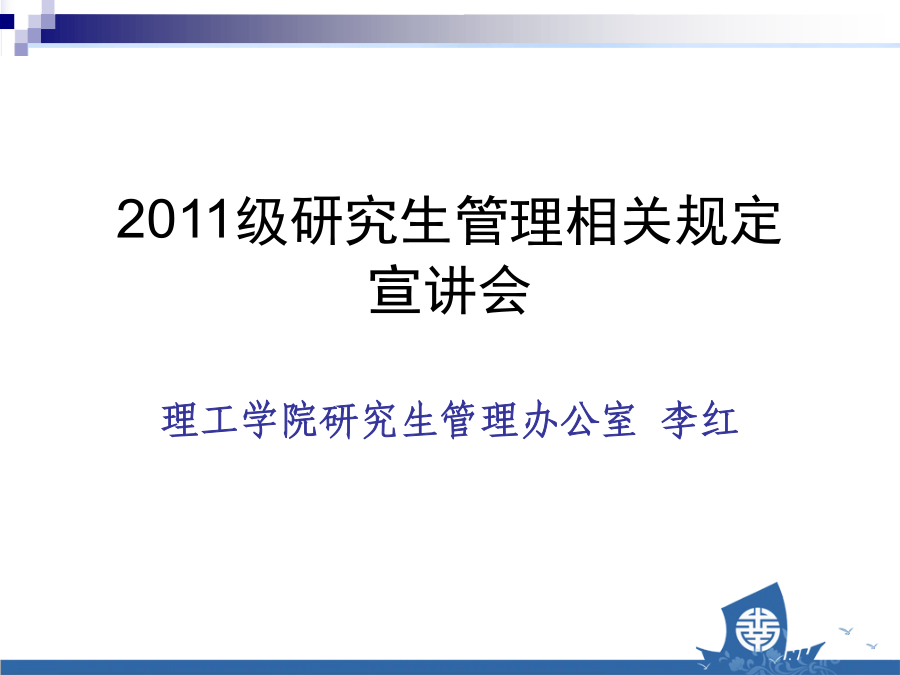 2011级研究生管理相关规定宣讲会

理工学院研究生管理办公室 李红